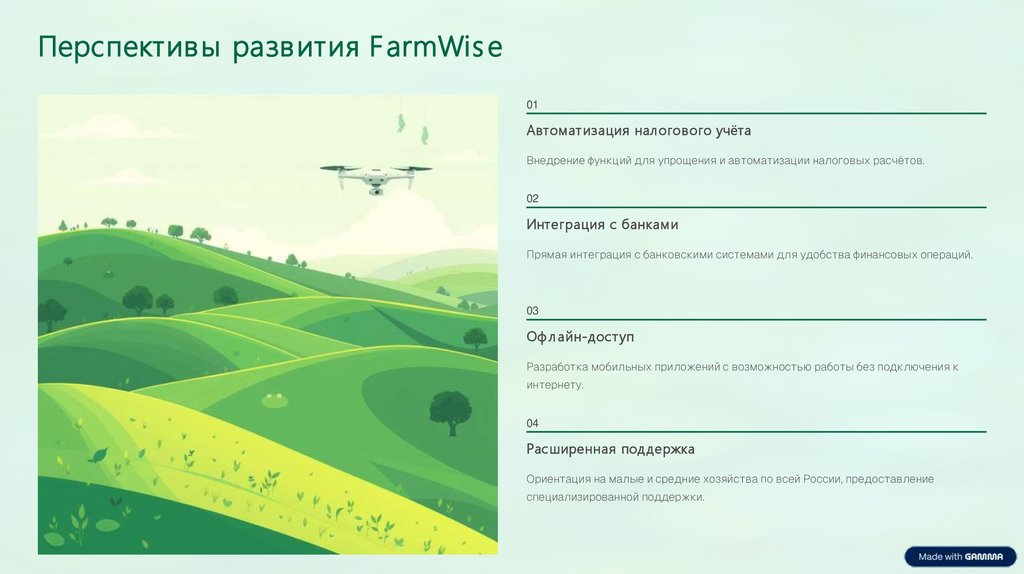 Перспективы развития FarmWise

01

Автоматизация налогового учёта

Внедрение функций для упрощения и автоматизации налоговых расчётов.

02

Интеграция с банками

Прямая интеграция с банковскими системами для удобства финансовых операций.

03

Офлайн-доступ

Разработка мобильных приложений с возможностью работы без подключения к интернету.

04

Расширенная поддержка

Ориентация на малые и средние хозяйства по всей России, предоставление специализированной поддержки.

Made with GAMMA